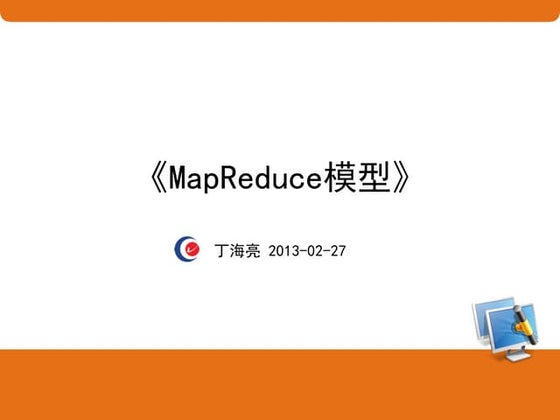 《MapReduce模型》

丁海亮 2013-02-27